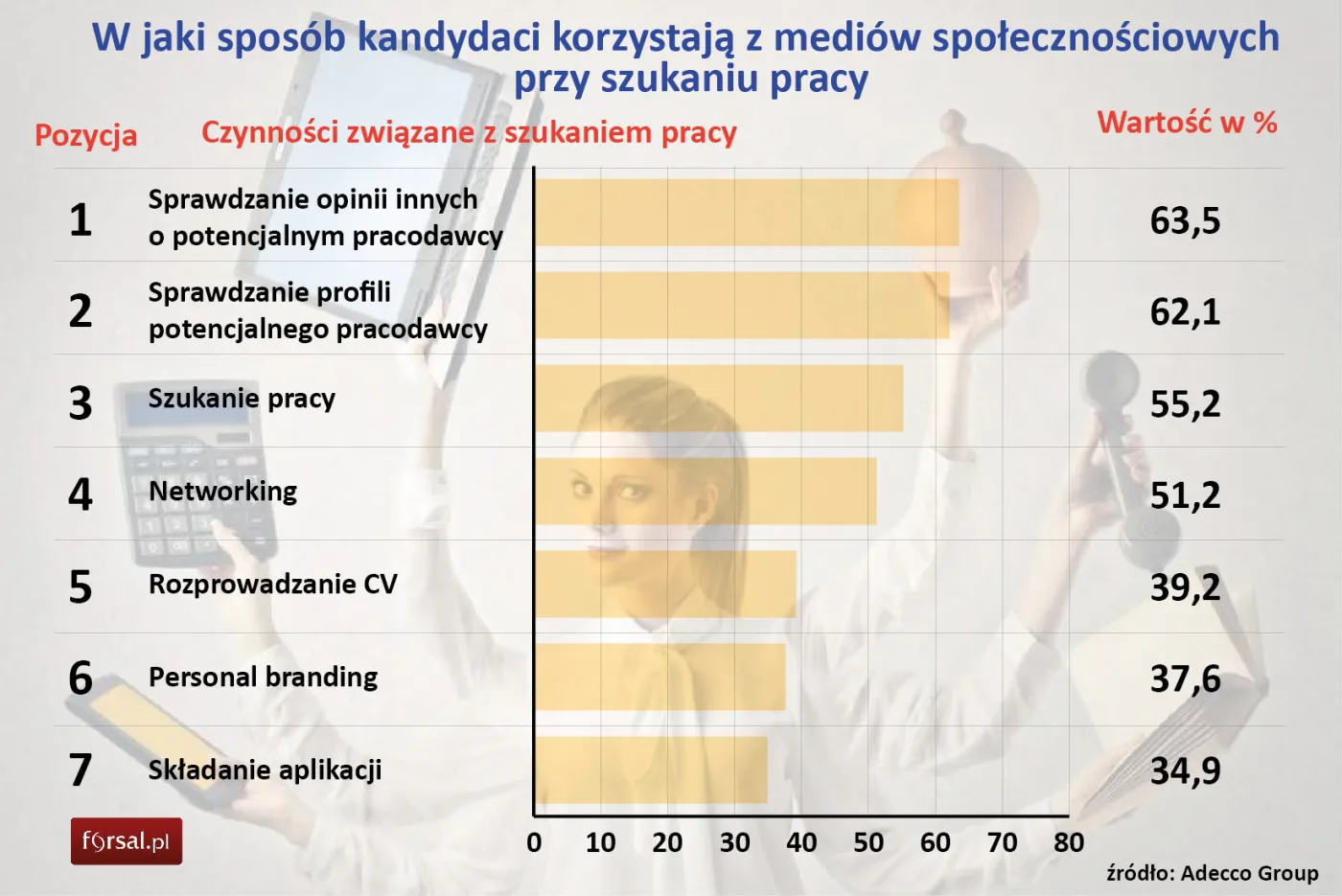 W jaki sposób kandydaci korzystają z mediów społecznościowych przy szukaniu pracy

| Pozycja | Czynności związane z szukaniem pracy | Wartość w % |
|---|---|---|
| 1 | Sprawdzanie opinii innych o potencjalnym pracodawcy | 63,5 |
| 2 | Sprawdzanie profili potencjalnego pracodawcy | 62,1 |
| 3 | Szukanie pracy | 55,2 |
| 4 | Networking | 51,2 |
| 5 | Rozprowadzanie CV | 39,2 |
| 6 | Personal branding | 37,6 |
| 7 | Składanie aplikacji | 34,9 |

0 10 20 30 40 50 60 70 80

forsal.pl

źródło: Adecco Group